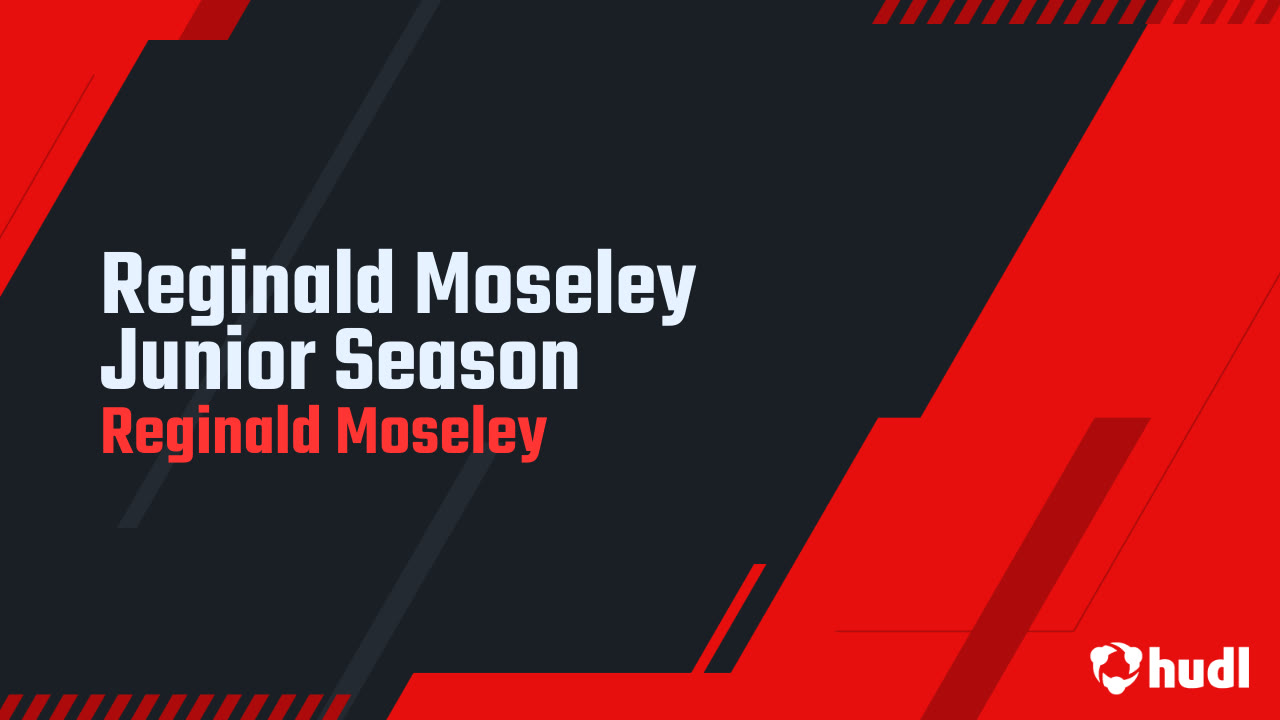 Reginald Moseley Junior Season
Reginald Moseley

hudl